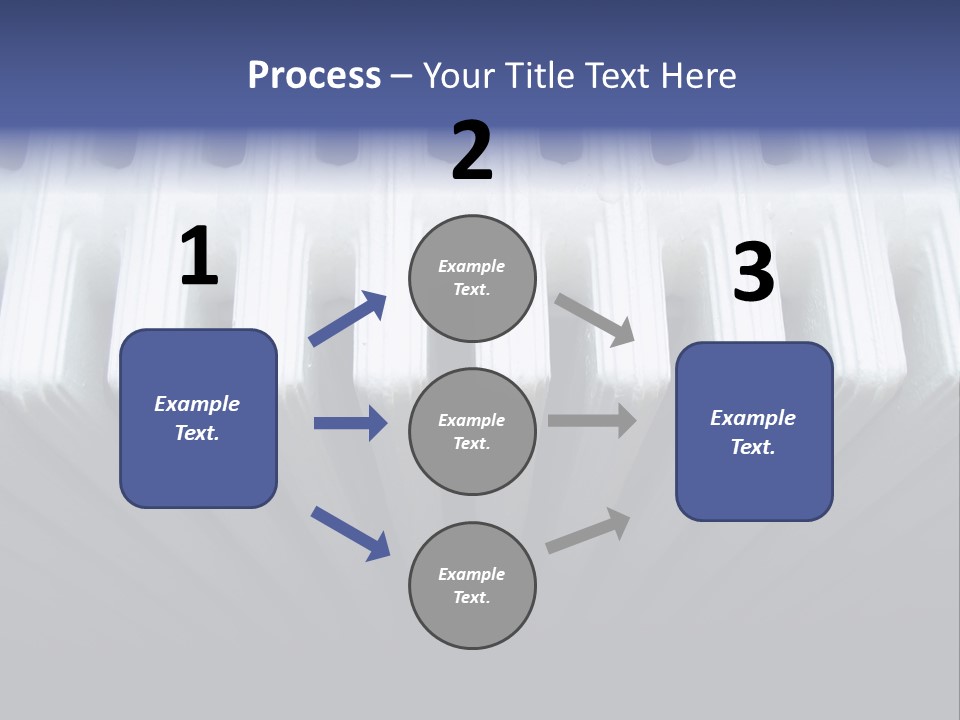 Process – Your Title Text Here

2

1

3

Example Text.

Example Text.

Example Text.

Example Text.

Example Text.